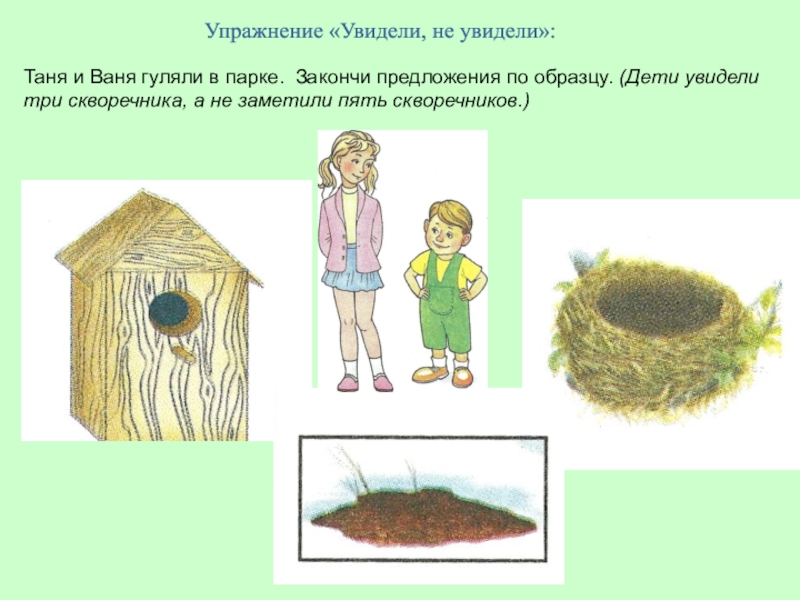 Упражнение «Увидели, не увидели»:

Таня и Ваня гуляли в парке. Закончи предложения по образцу. (Дети увидели три скворечника, а не заметили пять скворечников.)